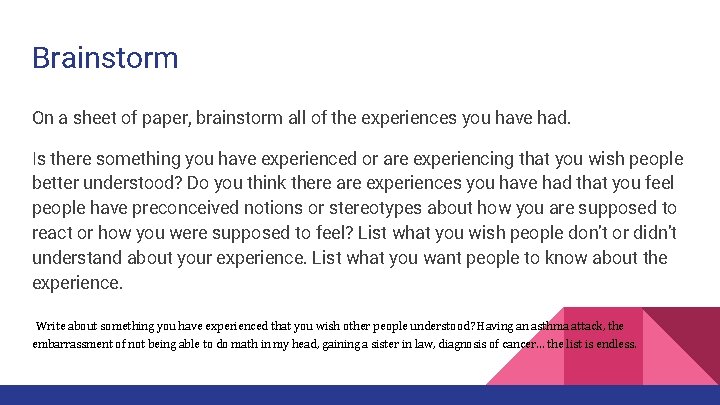 Brainstorm

On a sheet of paper, brainstorm all of the experiences you have had.

Is there something you have experienced or are experiencing that you wish people better understood? Do you think there are experiences you have had that you feel people have preconceived notions or stereotypes about how you are supposed to react or how you were supposed to feel? List what you wish people don't or didn't understand about your experience. List what you want people to know about the experience.

Write about something you have experienced that you wish other people understood? Having an asthma attack, the embarrassment of not being able to do math in my head, gaining a sister in law, diagnosis of cancer… the list is endless.